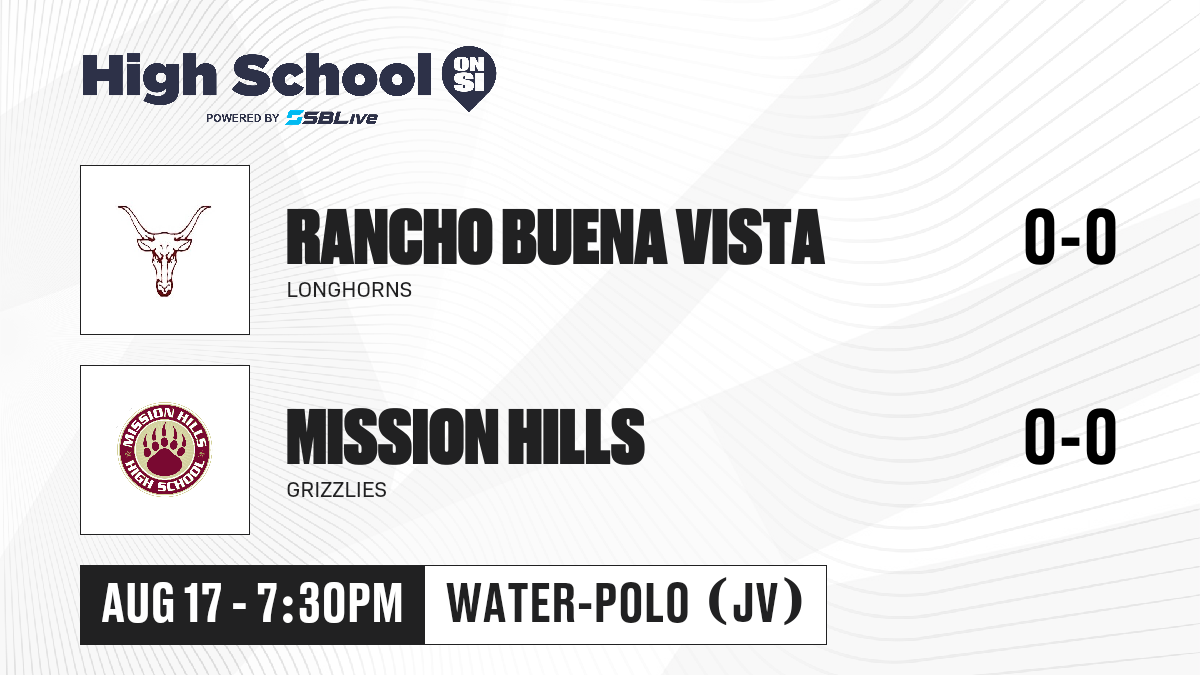 High School ON SI
POWERED BY SBLive

RANCHO BUENA VISTA
LONGHORNS
0-0

MISSION HILLS HIGH SCHOOL

MISSION HILLS
GRIZZLIES
0-0

AUG 17 - 7:30PM
WATER-POLO (JV)